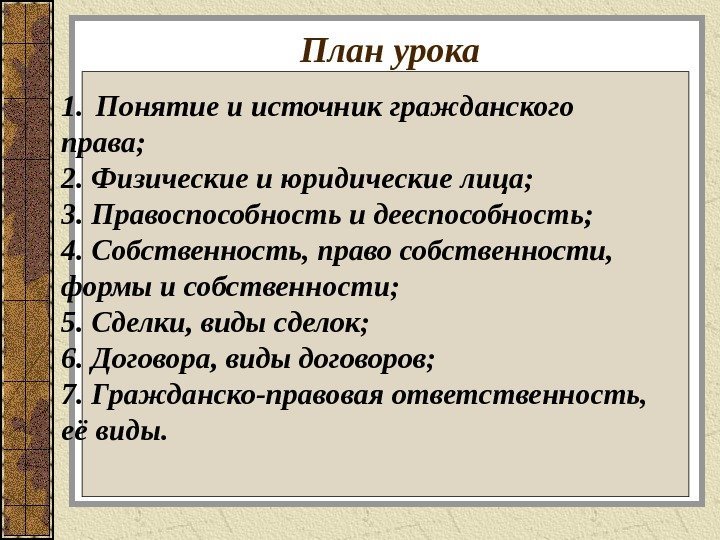 План урока

1. Понятие и источник гражданского права;
2. Физические и юридические лица;
3. Правоспособность и дееспособность;
4. Собственность, право собственности, формы и собственности;
5. Сделки, виды сделок;
6. Договора, виды договоров;
7. Гражданско-правовая ответственность, её виды.